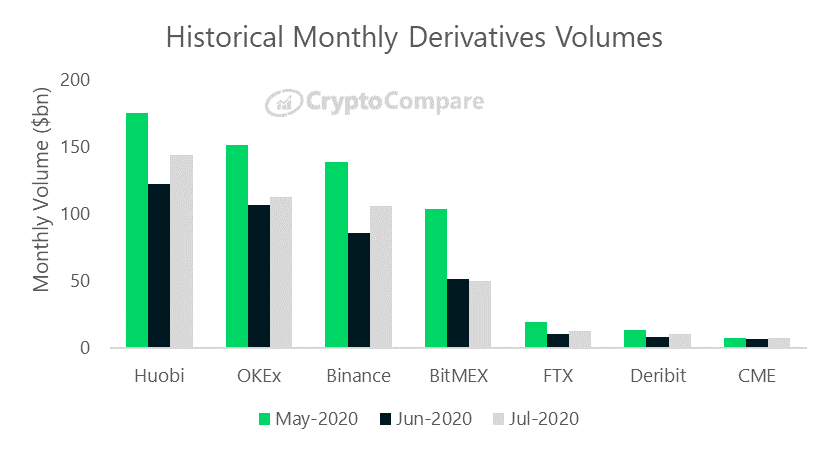 Historical Monthly Derivatives Volumes

CryptoCompare

Monthly Volume ($bn)

200
150
100
50
0

Huobi
OKEx
Binance
BitMEX
FTX
Deribit
CME

May-2020 Jun-2020 Jul-2020